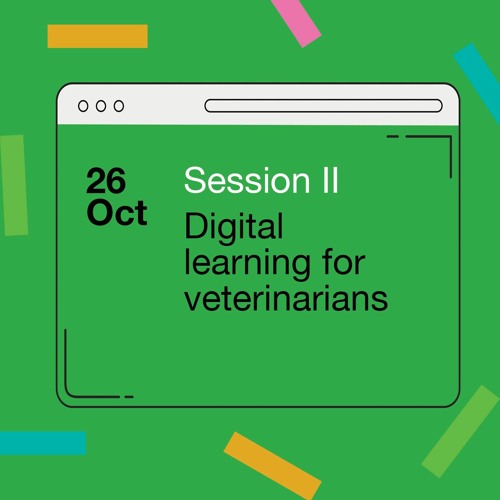 26
Oct

Session II

Digital learning for veterinarians